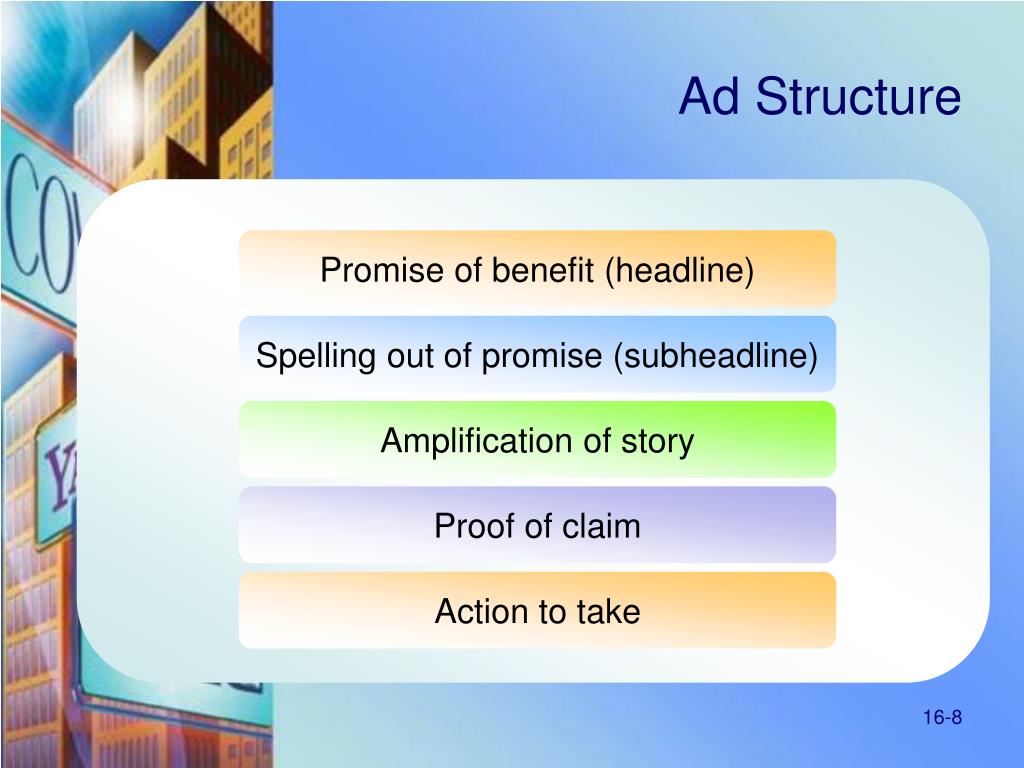 Ad Structure

Promise of benefit (headline)

Spelling out of promise (subheadline)

Amplification of story

Proof of claim

Action to take

16-8